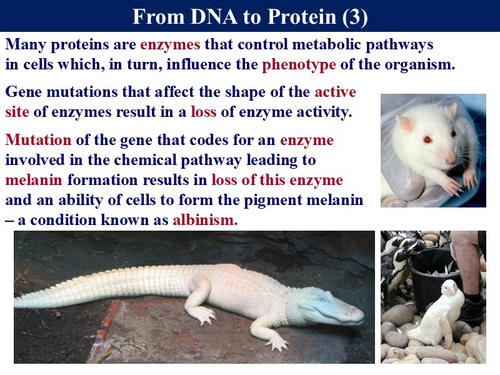 From DNA to Protein (3)

Many proteins are enzymes that control metabolic pathways in cells which, in turn, influence the phenotype of the organism.

Gene mutations that affect the shape of the active site of enzymes result in a loss of enzyme activity.

Mutation of the gene that codes for an enzyme involved in the chemical pathway leading to melanin formation results in loss of this enzyme and an ability of cells to form the pigment melanin – a condition known as albinism.